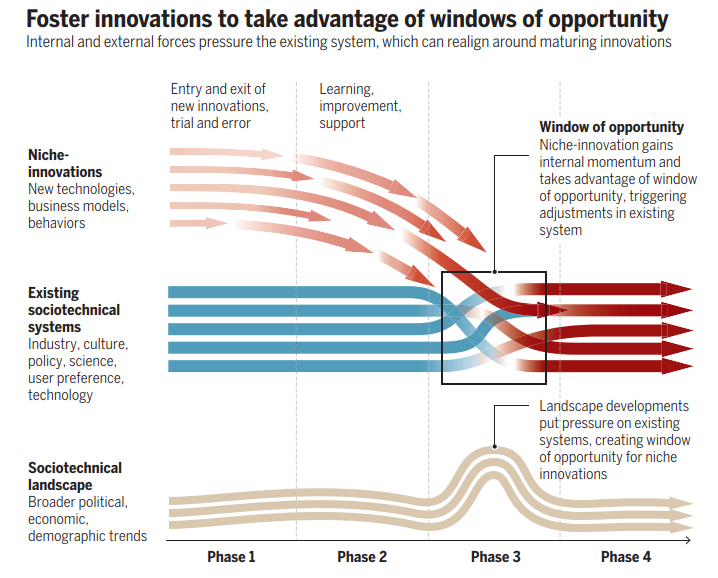 Foster innovations to take advantage of windows of opportunity
Internal and external forces pressure the existing system, which can realign around maturing innovations

Entry and exit of new innovations, trial and error

Learning, improvement, support

Window of opportunity
Niche-innovation gains internal momentum and takes advantage of window of opportunity, triggering adjustments in existing system

Niche-innovations
New technologies, business models, behaviors

Existing sociotechnical systems
Industry, culture, policy, science, user preference, technology

Landscape developments put pressure on existing systems, creating window of opportunity for niche innovations

Sociotechnical landscape
Broader political, economic, demographic trends

Phase 1
Phase 2
Phase 3
Phase 4